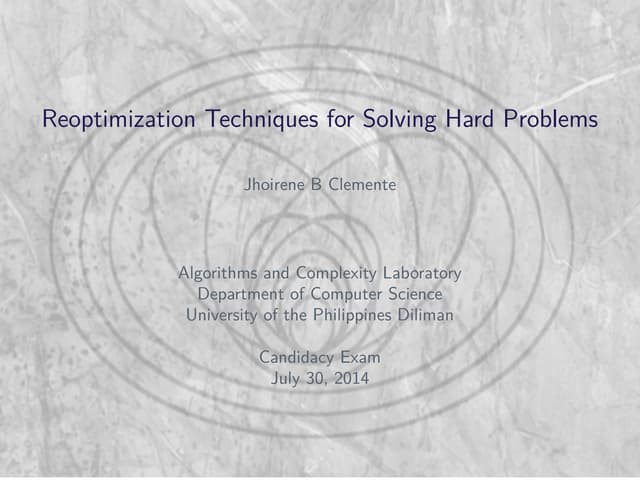 Reoptimization Techniques for Solving Hard Problems

Jhoirene B Clemente

Algorithms and Complexity Laboratory
Department of Computer Science
University of the Philippines Diliman

Candidacy Exam
July 30, 2014